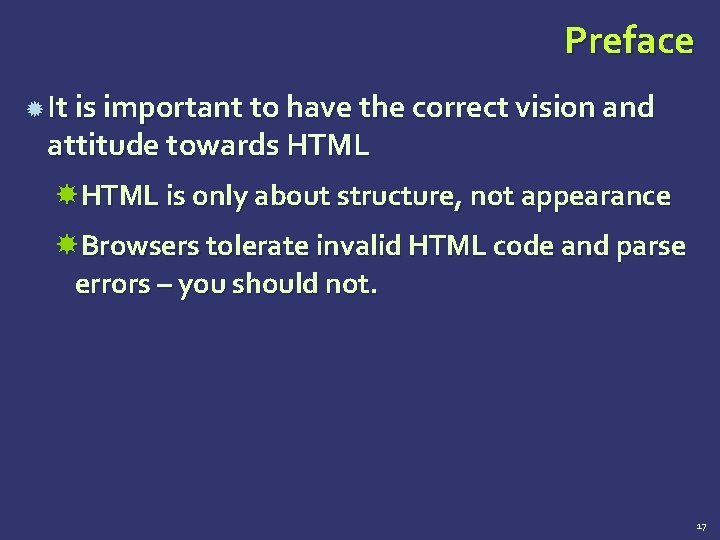 Preface

It is important to have the correct vision and attitude towards HTML

HTML is only about structure, not appearance

Browsers tolerate invalid HTML code and parse errors – you should not.

17